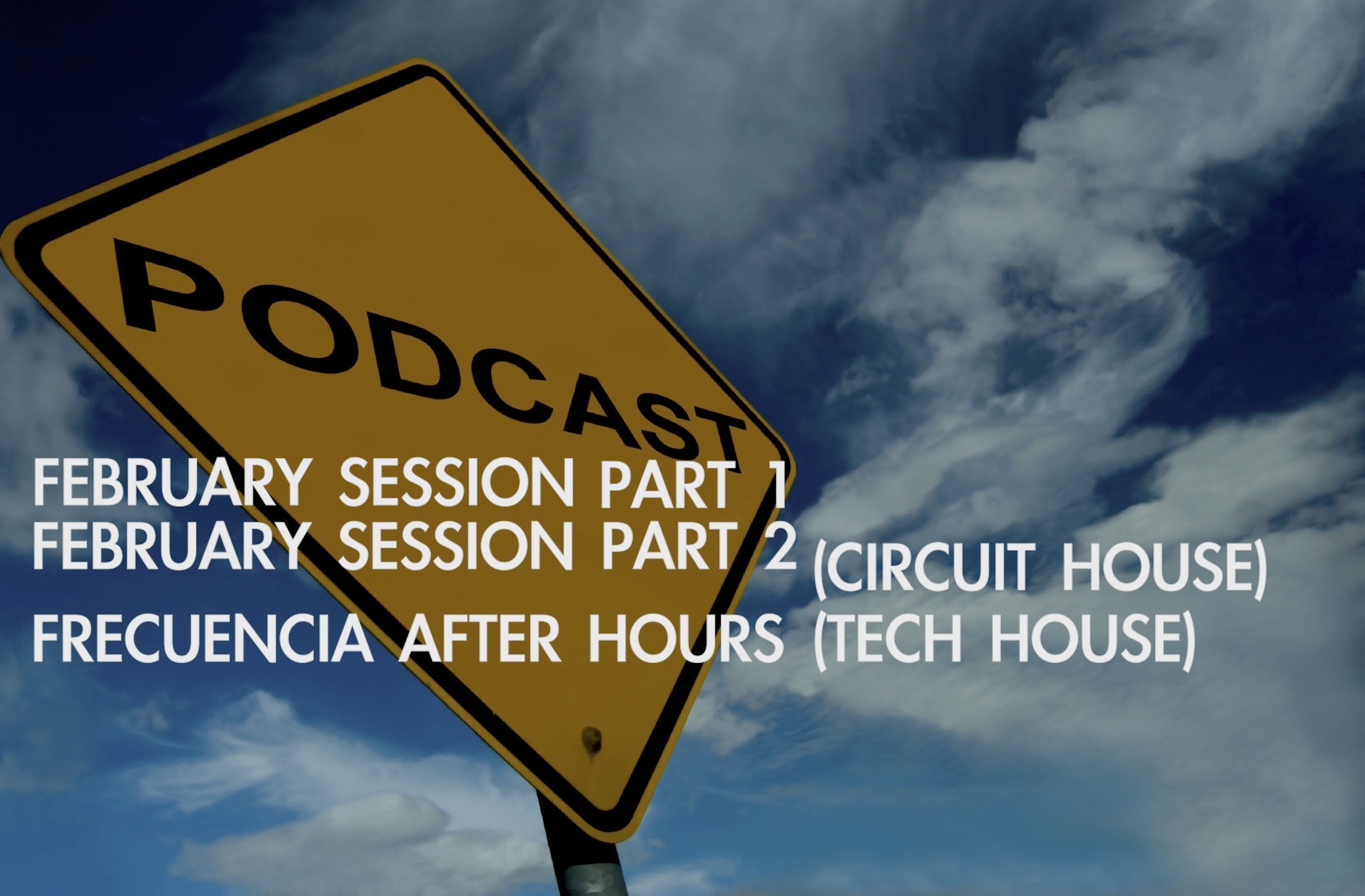 PODCAST

FEBRUARY SESSION PART 1
FEBRUARY SESSION PART 2 (CIRCUIT HOUSE)
FRECUENCIA AFTER HOURS (TECH HOUSE)